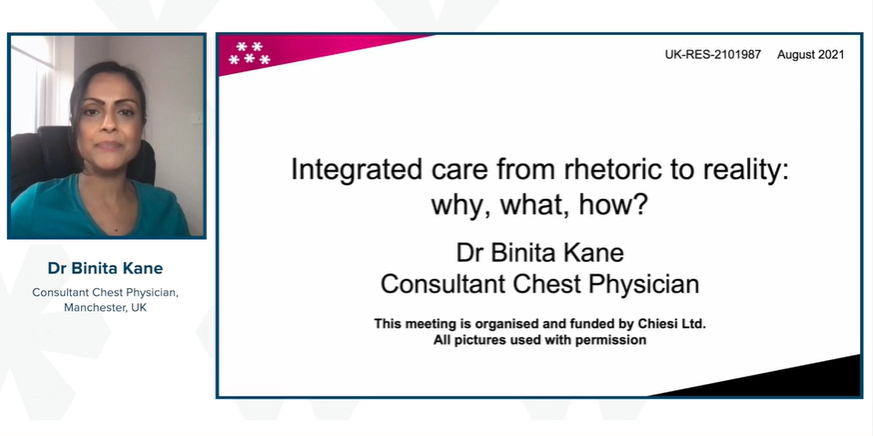 Dr Binita Kane

Consultant Chest Physician, Manchester, UK

UK-RES-2101987 August 2021

Integrated care from rhetoric to reality: why, what, how?

Dr Binita Kane
Consultant Chest Physician

This meeting is organised and funded by Chiesi Ltd.
All pictures used with permission